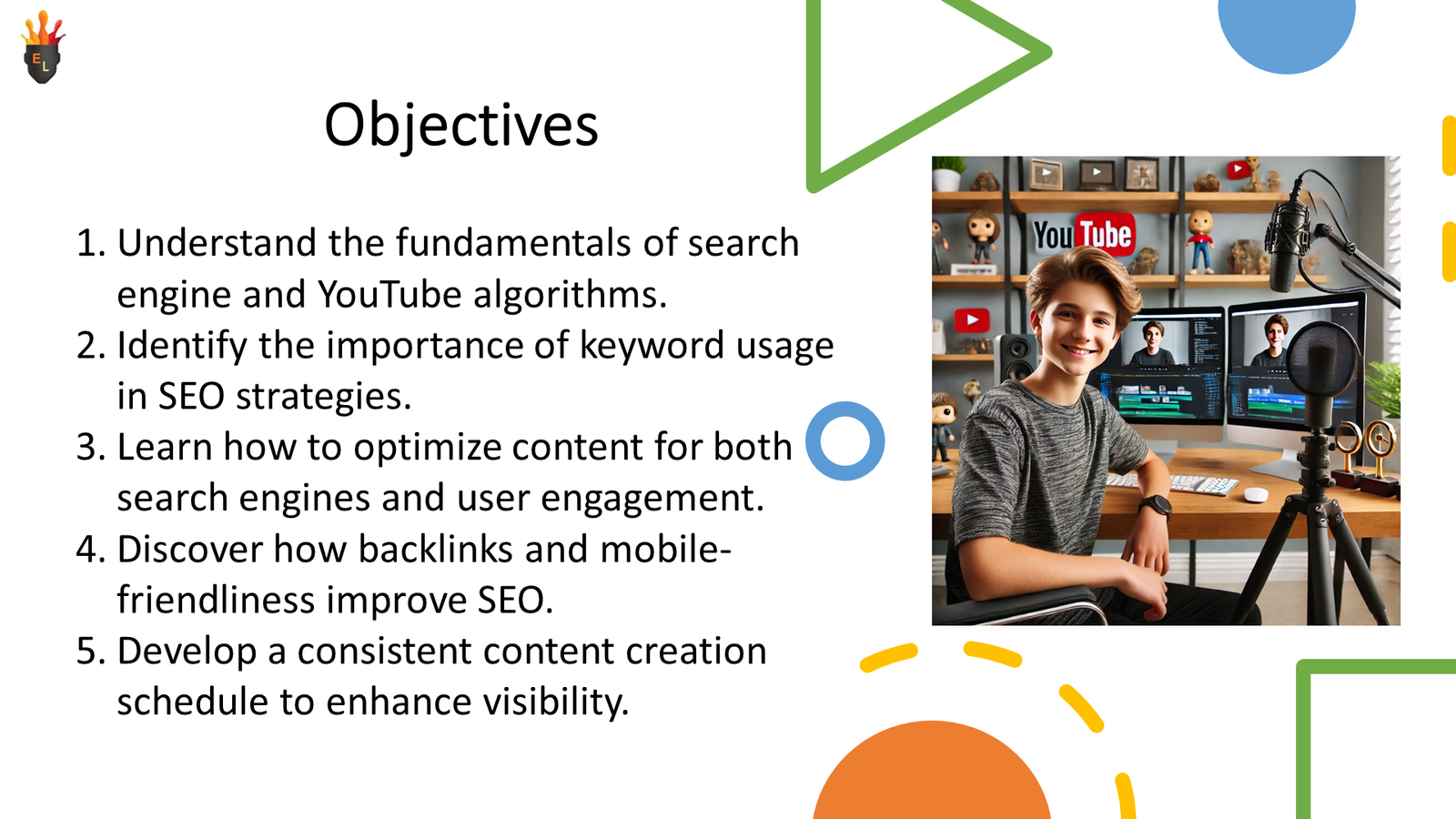 E L

Objectives

1. Understand the fundamentals of search engine and YouTube algorithms.
2. Identify the importance of keyword usage in SEO strategies.
3. Learn how to optimize content for both search engines and user engagement.
4. Discover how backlinks and mobile-friendliness improve SEO.
5. Develop a consistent content creation schedule to enhance visibility.

YouTube